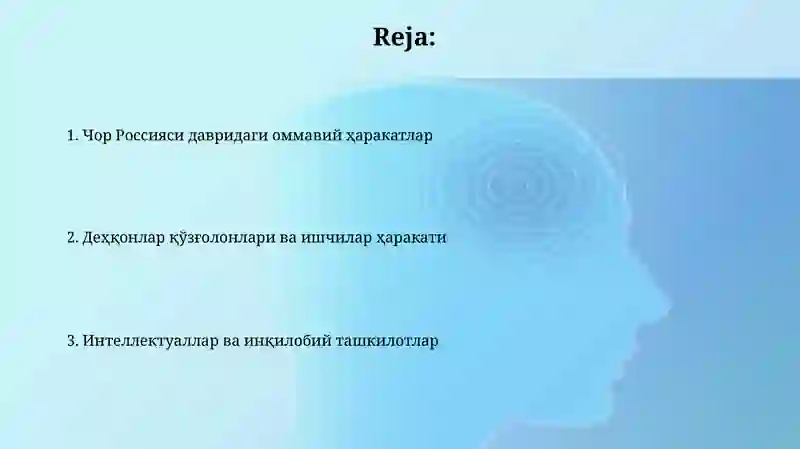 Reja:

1. Чор Россияси давридаги оммавий ҳаракатлар

2. Деҳқонлар қўзғолонлари ва ишчилар ҳаракати

3. Интеллектуаллар ва инқилобий ташкилотлар